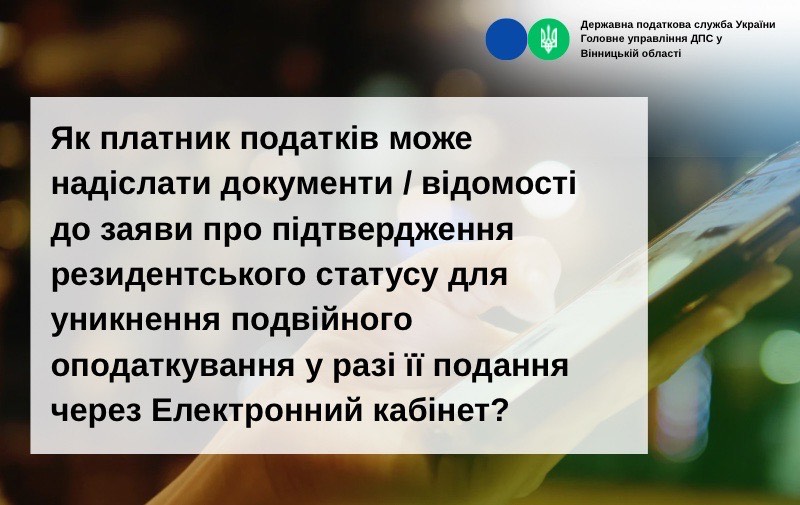 Державна податкова служба України
Головне управління ДПС у Вінницькій області

Як платник податків може надіслати документи / відомості до заяви про підтвердження резидентського статусу для уникнення подвійного оподаткування у разі її подання через Електронний кабінет?